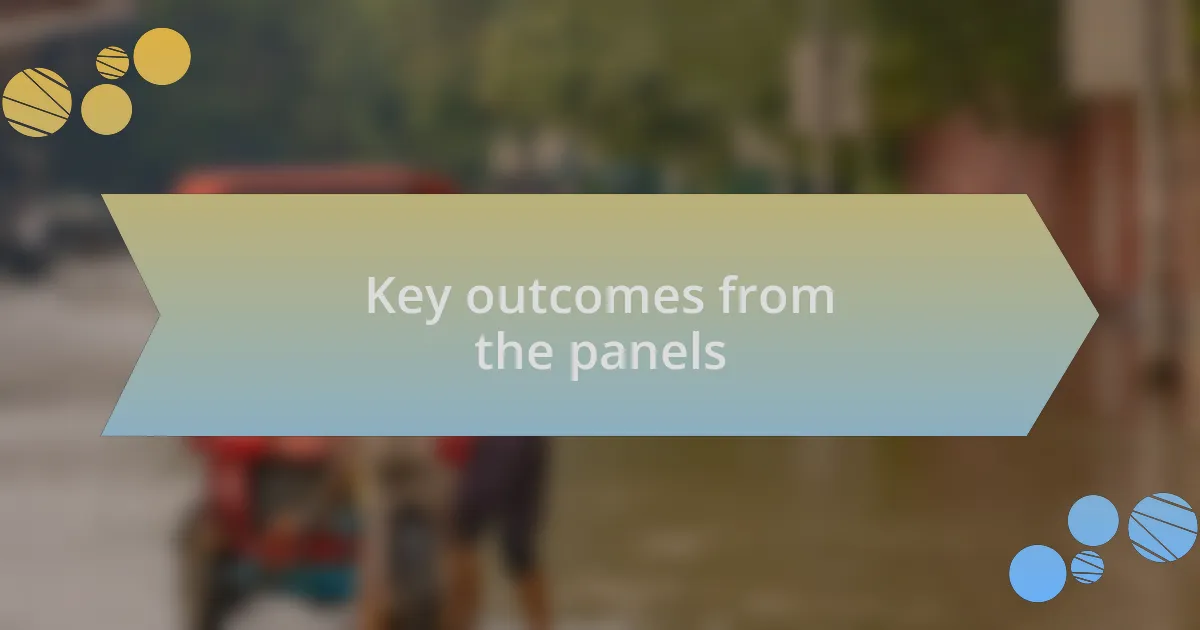 Key outcomes from the panels